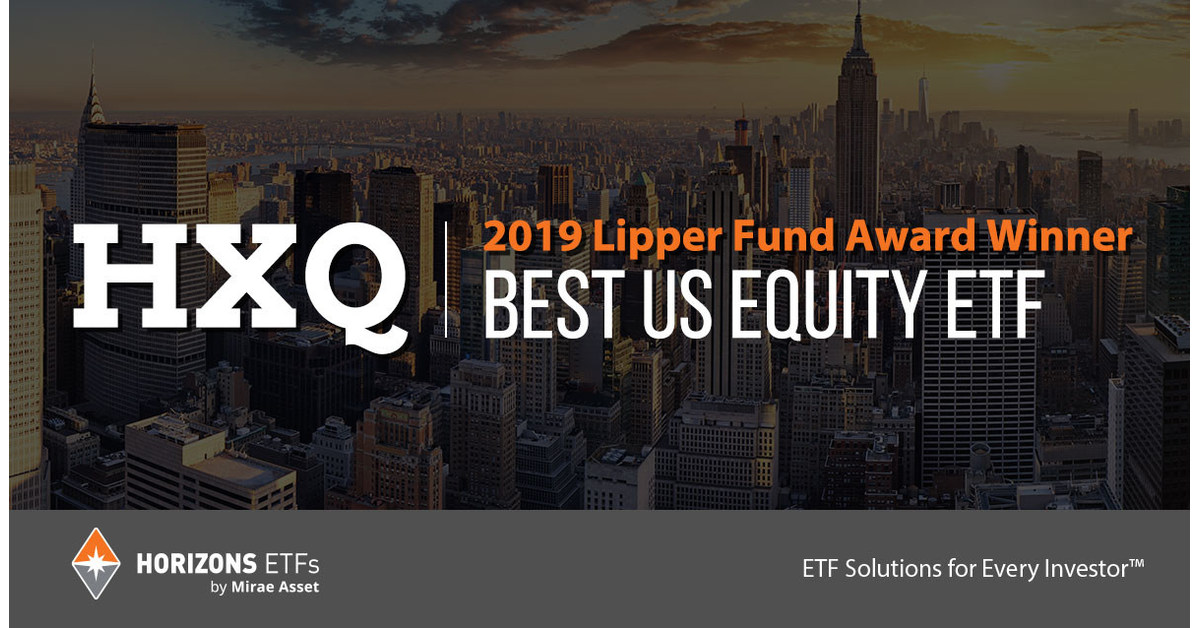 HXQ

2019 Lipper Fund Award Winner
BEST US EQUITY ETF

HORIZONS ETFs
by Mirae Asset

ETF Solutions for Every Investor™